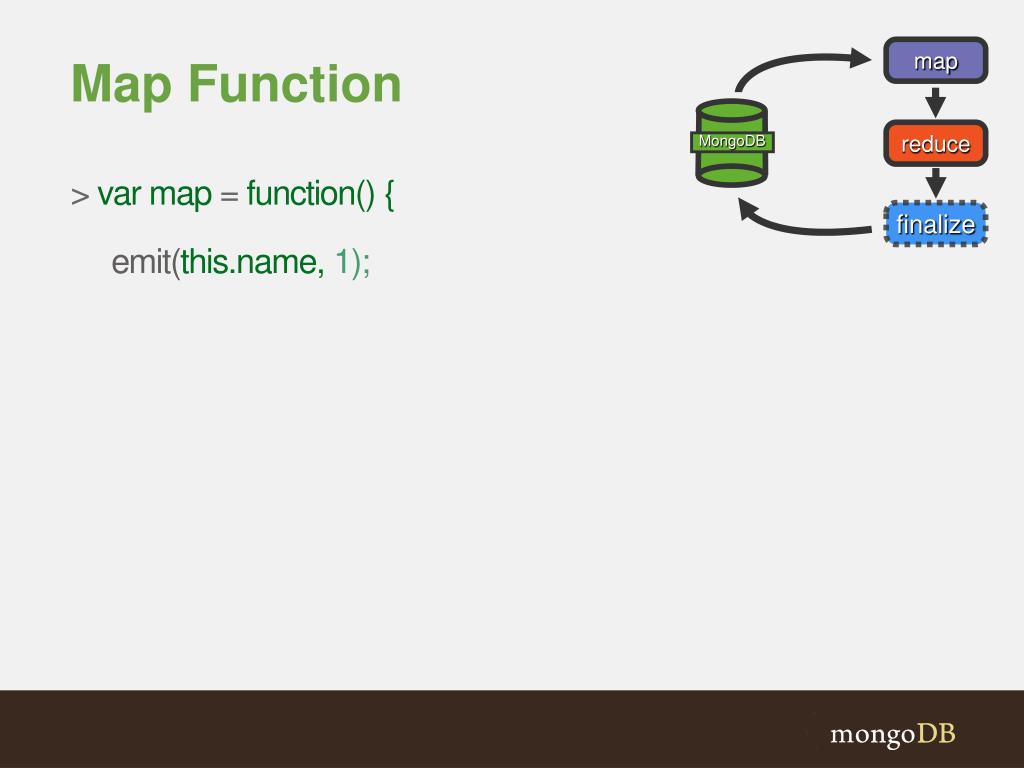 Map Function

> var map = function() {

emit(this.name, 1);

MongoDB

map

reduce

finalize

mongoDB